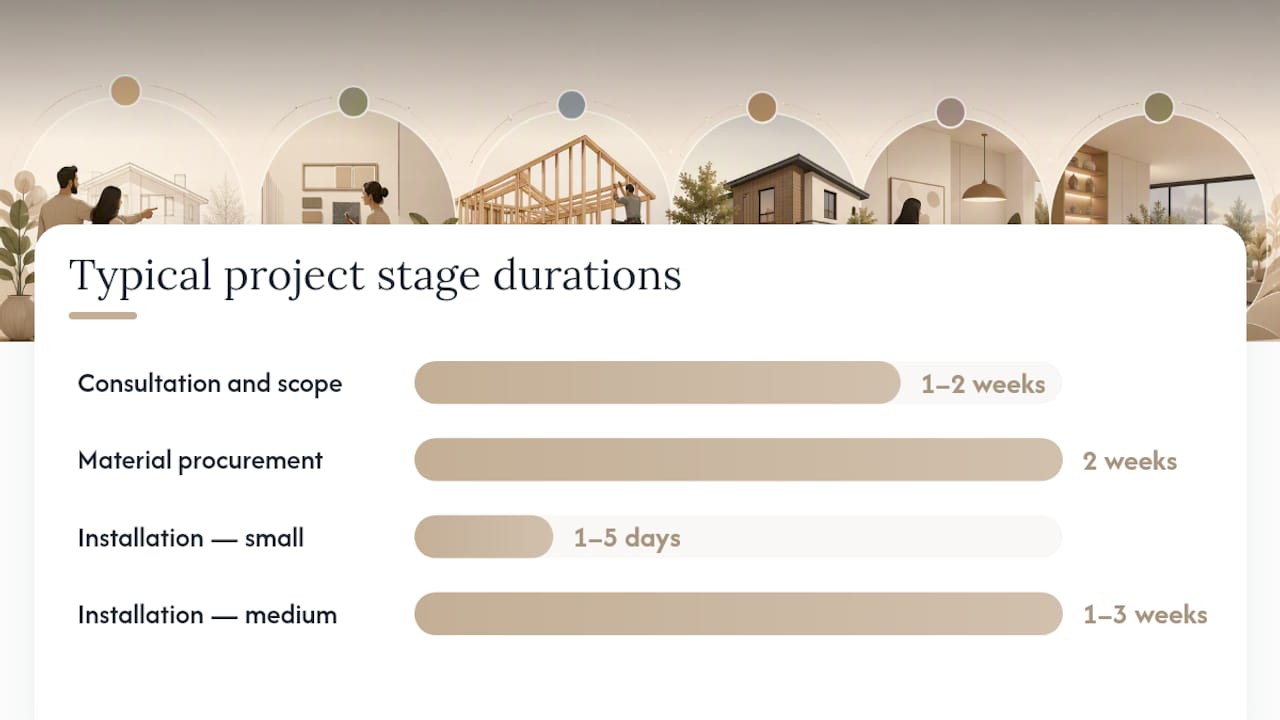 Typical project stage durations

Consultation and scope 1–2 weeks

Material procurement 2 weeks

Installation — small 1–5 days

Installation — medium 1–3 weeks